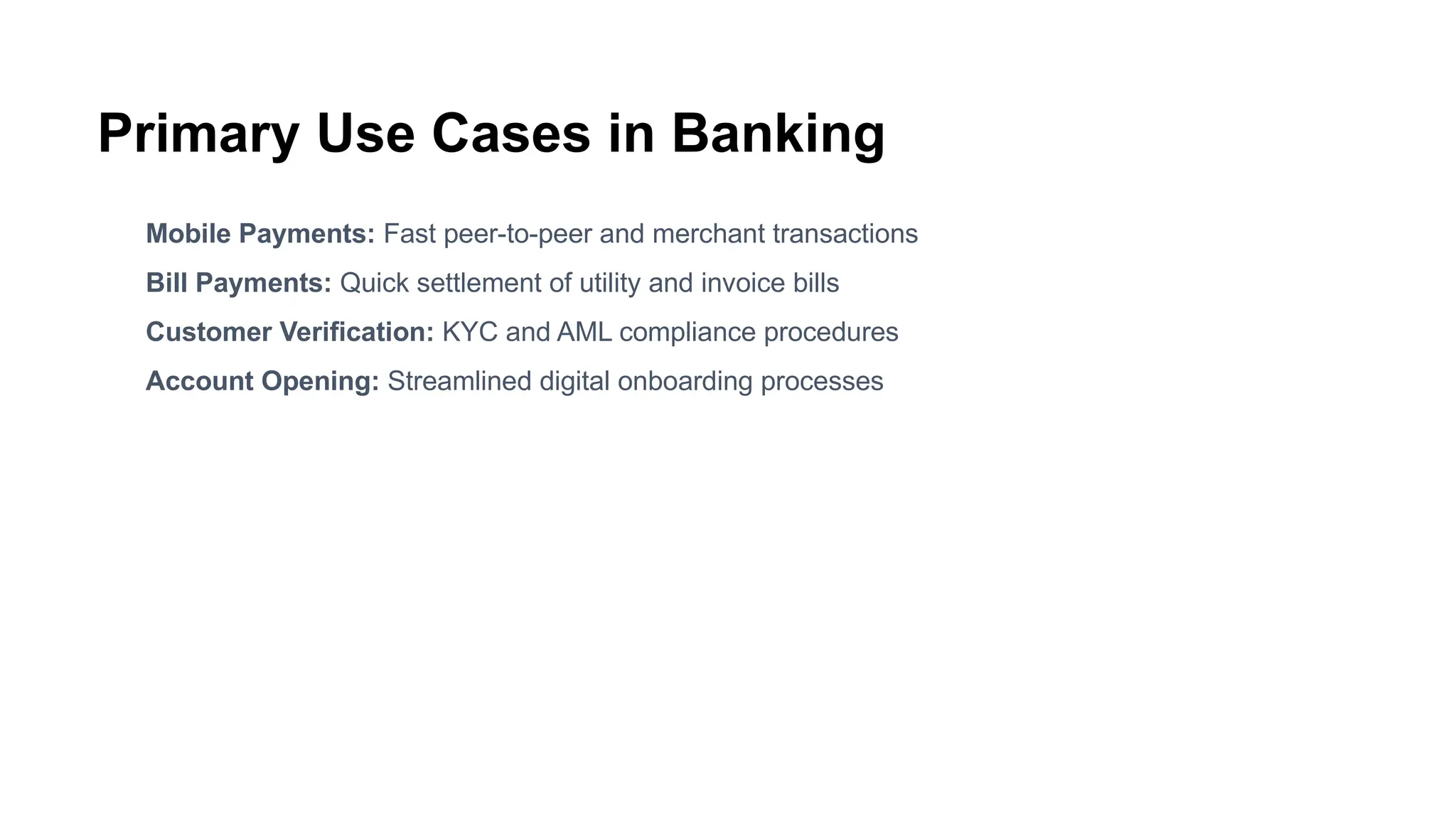 Primary Use Cases in Banking

Mobile Payments: Fast peer-to-peer and merchant transactions

Bill Payments: Quick settlement of utility and invoice bills

Customer Verification: KYC and AML compliance procedures

Account Opening: Streamlined digital onboarding processes